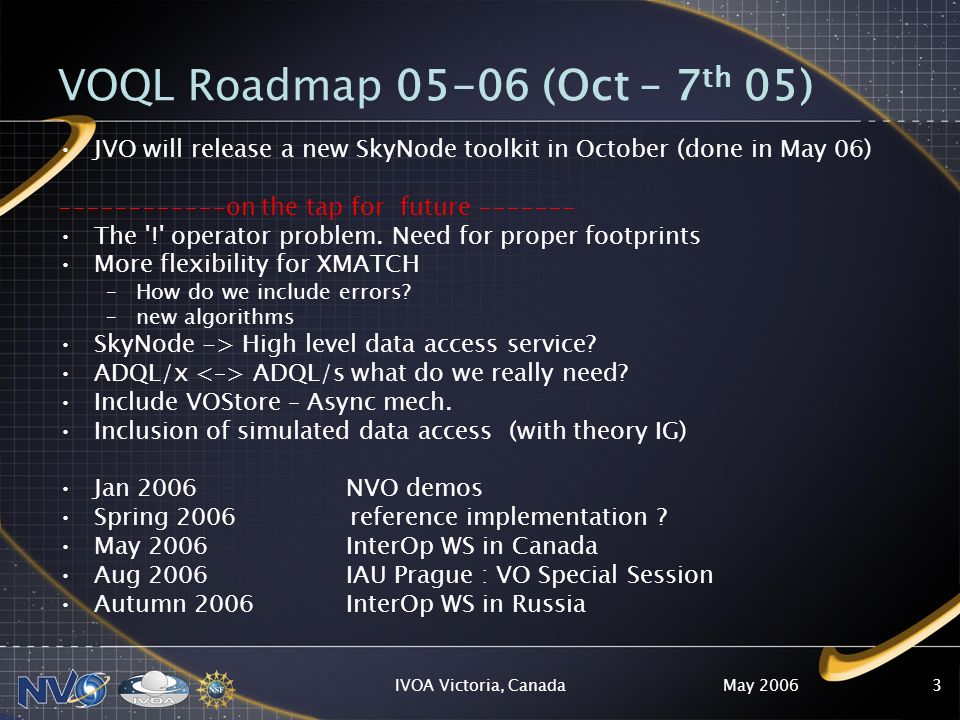 VOQL Roadmap 05-06 (Oct – 7$^{th}$ 05)

• JVO will release a new SkyNode toolkit in October (done in May 06)

------------on the tap for future -------

• The '!' operator problem. Need for proper footprints
• More flexibility for XMATCH
– How do we include errors?
– new algorithms
• SkyNode -> High level data access service?
• ADQL/x <-> ADQL/s what do we really need?
• Include VOStore – Async mech.
• Inclusion of simulated data access (with theory IG)

• Jan 2006 NVO demos
• Spring 2006 reference implementation ?
• May 2006 InterOp WS in Canada
• Aug 2006 IAU Prague : VO Special Session
• Autumn 2006 InterOp WS in Russia

NVO IVOA NSF

IVOA Victoria, Canada May 2006 3